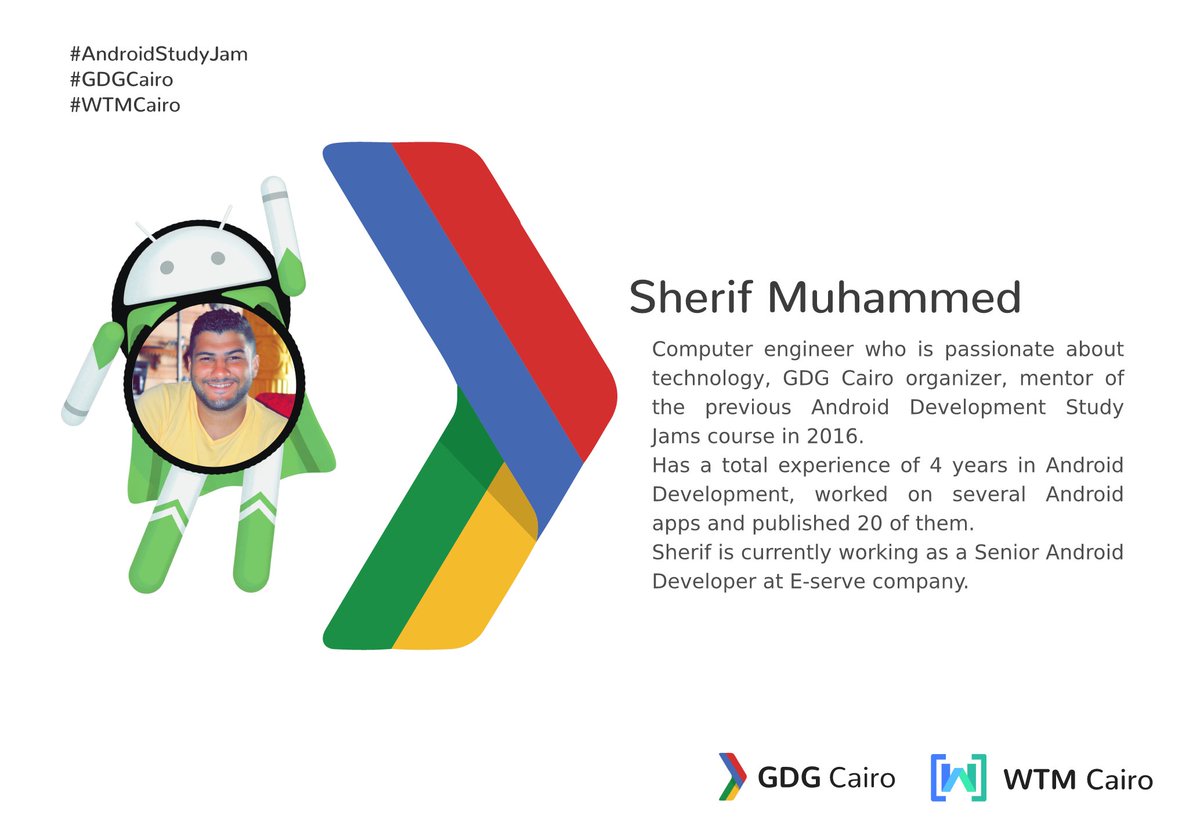 #AndroidStudyJam
#GDGCairo
#WTMCairo

Sherif Muhammed

Computer engineer who is passionate about technology, GDG Cairo organizer, mentor of the previous Android Development Study Jams course in 2016.
Has a total experience of 4 years in Android Development, worked on several Android apps and published 20 of them.
Sherif is currently working as a Senior Android Developer at E-serve company.

GDG Cairo

WTM Cairo